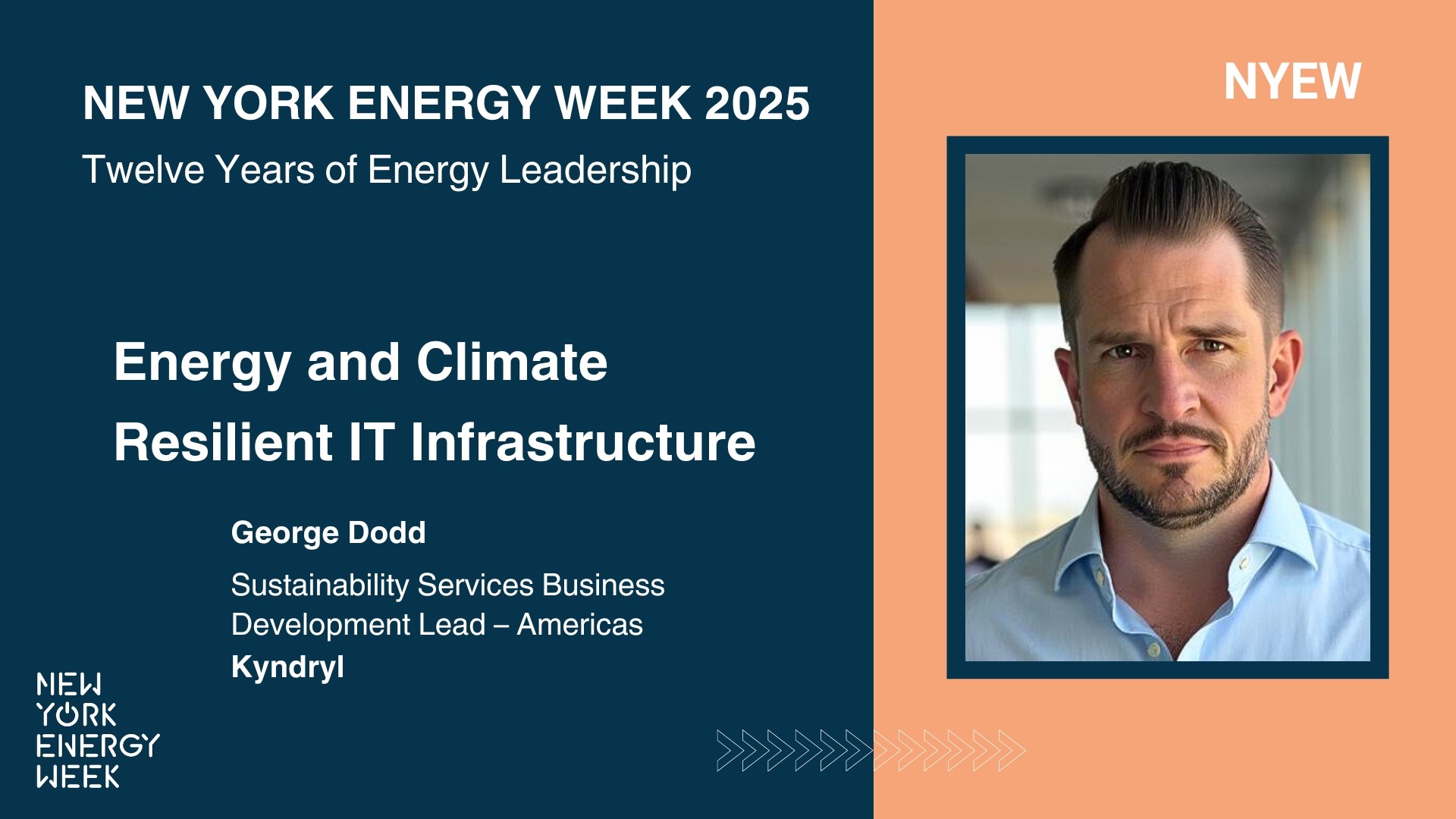 NEW YORK ENERGY WEEK 2025
Twelve Years of Energy Leadership

NYEW

Energy and Climate Resilient IT Infrastructure

George Dodd
Sustainability Services Business Development Lead – Americas
Kyndryl

NEW
YORK
ENERGY
WEEK